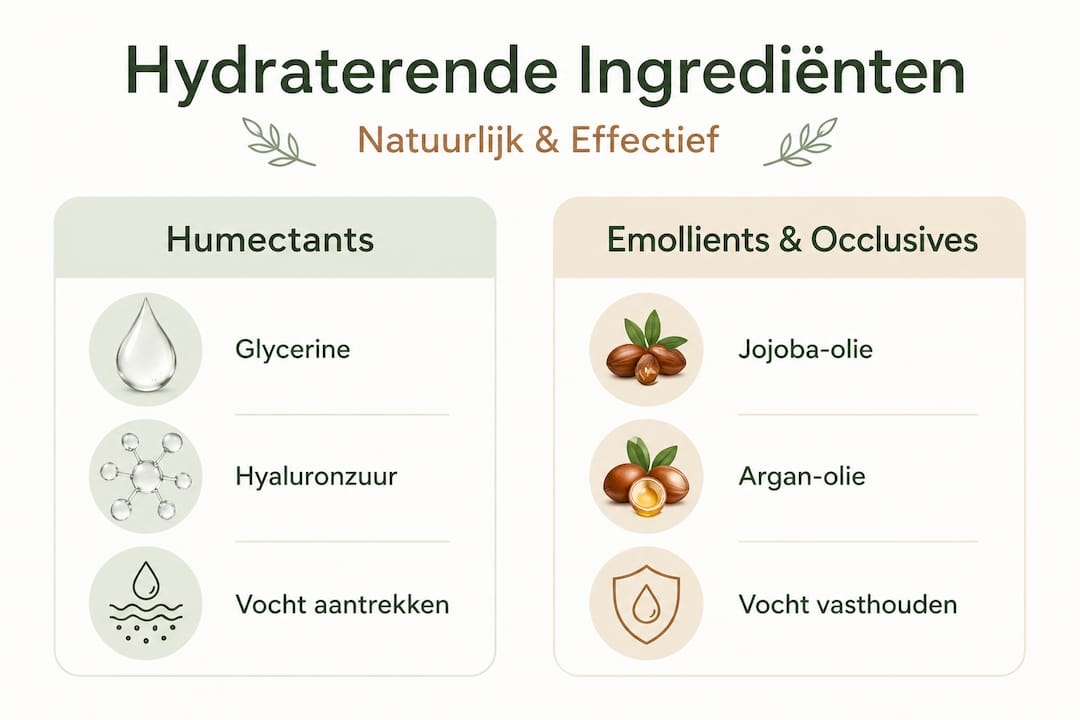 Hydraterende Ingrediënten

Natuurlijk & Effectief

Humectants

Glycerine

Hyaluronzuur

Vocht aantrekken

Emollients & Occlusives

Jojoba-olie

Argan-olie

Vocht vasthouden